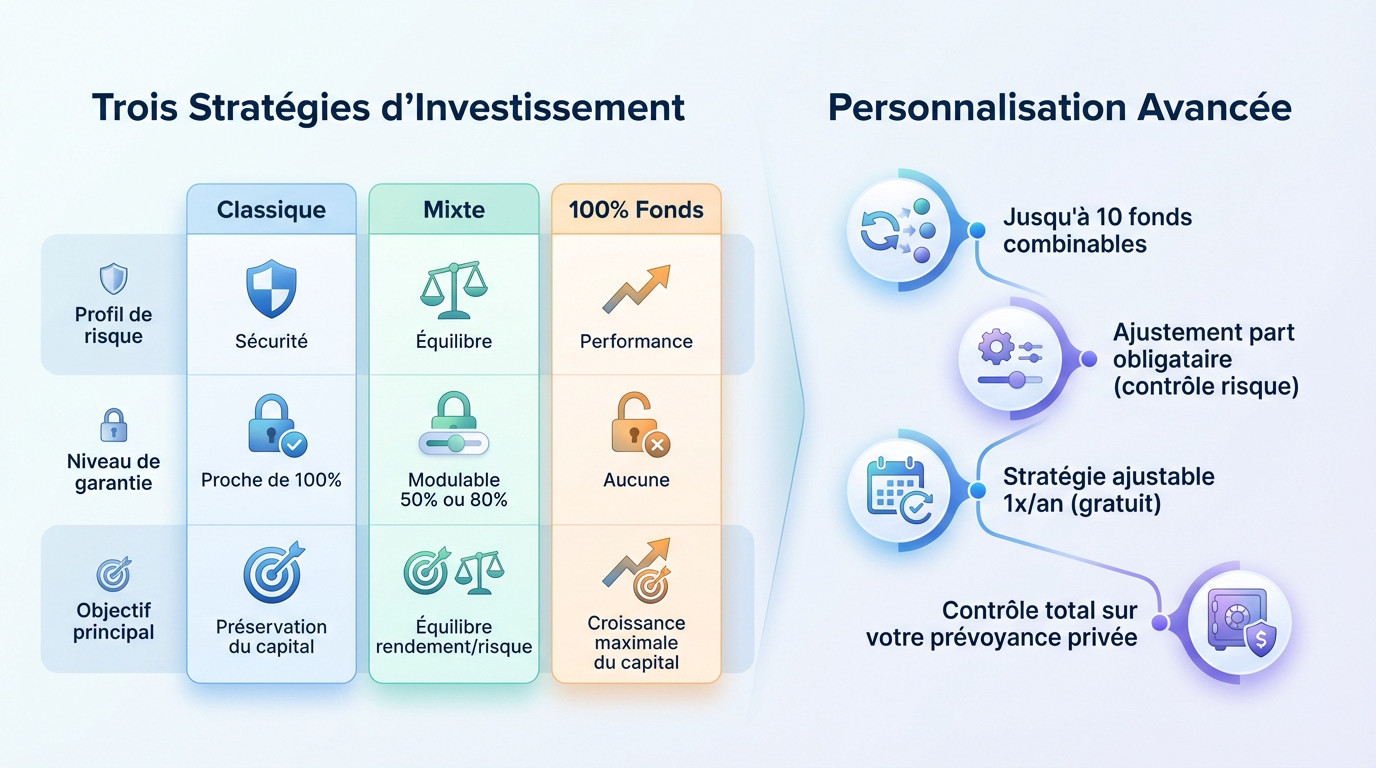 Trois Stratégies d'Investissement

| | Classique | Mixte | 100% Fonds |
|---|---|---|---|
| Profil de risque | Sécurité | Équilibre | Performance |
| Niveau de garantie | Proche de 100% | Modulable 50% ou 80% | Aucune |
| Objectif principal | Préservation du capital | Équilibre rendement/risque | Croissance maximale du capital |

Personnalisation Avancée

Jusqu'à 10 fonds combinables

Ajustement part obligataire (contrôle risque)

Stratégie ajustable 1x/an (gratuit)

Contrôle total sur votre prévoyance privée